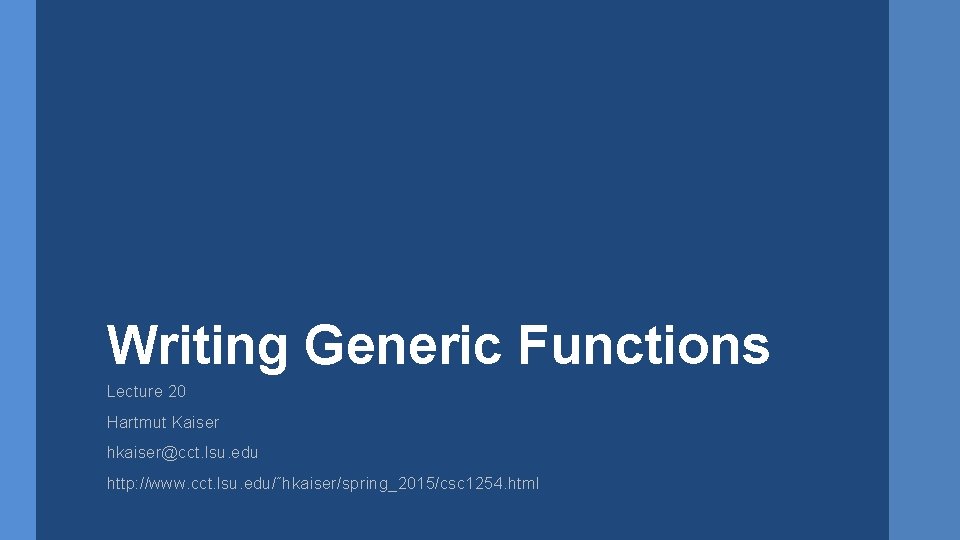 Writing Generic Functions

Lecture 20

Hartmut Kaiser

hkaiser@cct.lsu.edu

http://www.cct.lsu.edu/˜hkaiser/spring_2015/csc1254.html